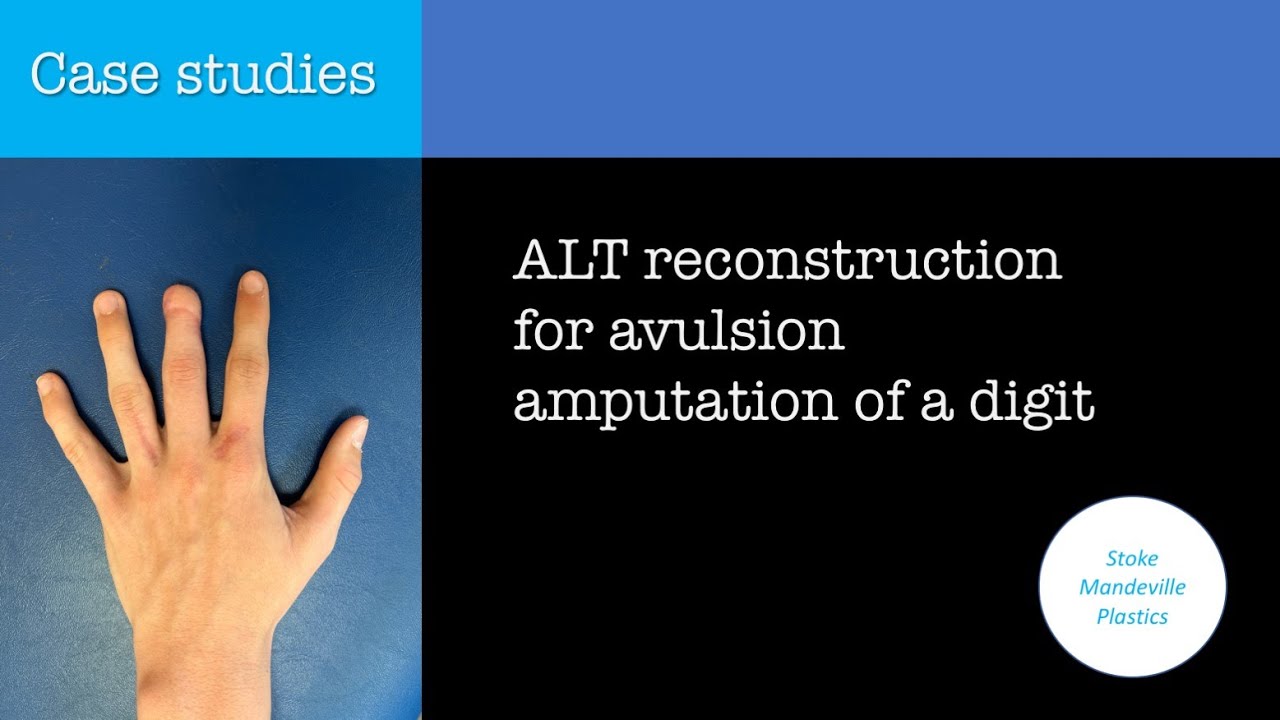 Case studies

ALT reconstruction for avulsion amputation of a digit

Stoke Mandeville Plastics